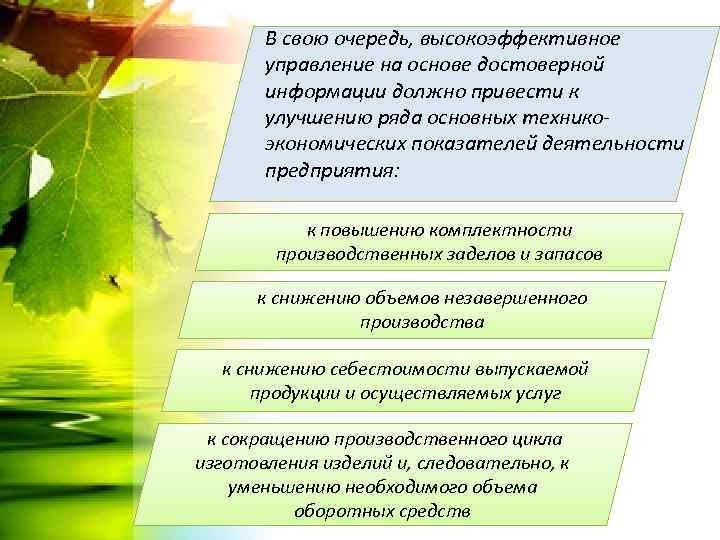 В свою очередь, высокоэффективное управление на основе достоверной информации должно привести к улучшению ряда основных технико-экономических показателей деятельности предприятия:

к повышению комплектности производственных заделов и запасов

к снижению объемов незавершенного производства

к снижению себестоимости выпускаемой продукции и осуществляемых услуг

к сокращению производственного цикла изготовления изделий и, следовательно, к уменьшению необходимого объема оборотных средств